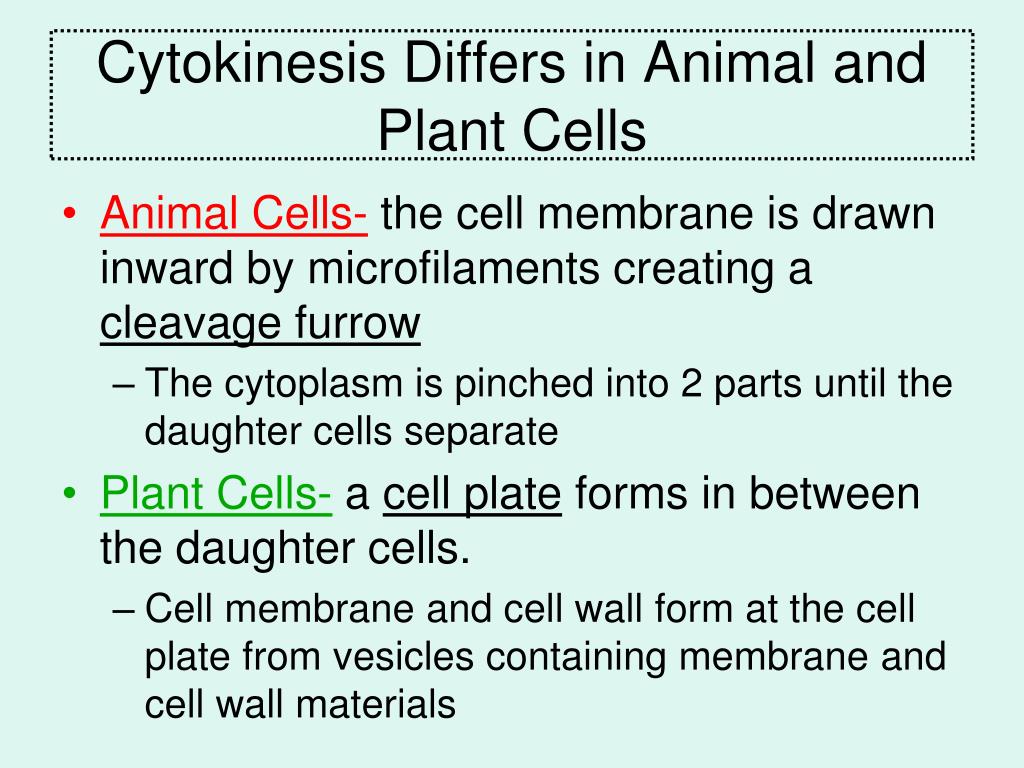 Cytokinesis Differs in Animal and Plant Cells

• Animal Cells- the cell membrane is drawn inward by microfilaments creating a cleavage furrow
– The cytoplasm is pinched into 2 parts until the daughter cells separate

• Plant Cells- a cell plate forms in between the daughter cells.
– Cell membrane and cell wall form at the cell plate from vesicles containing membrane and cell wall materials